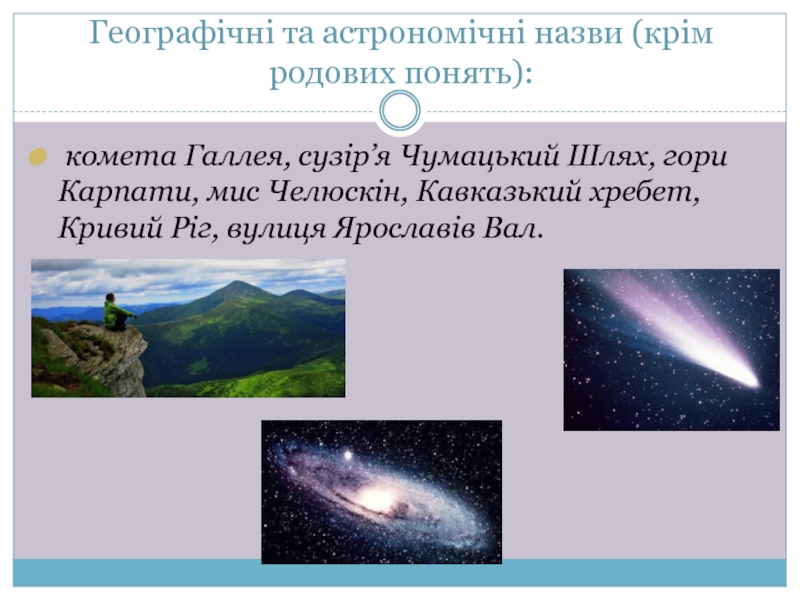 Географічні та астрономічні назви (крім родових понять):

комета Галлея, сузір’я Чумацький Шлях, гори Карпати, мис Челюскін, Кавказький хребет, Кривий Ріг, вулиця Ярославів Вал.